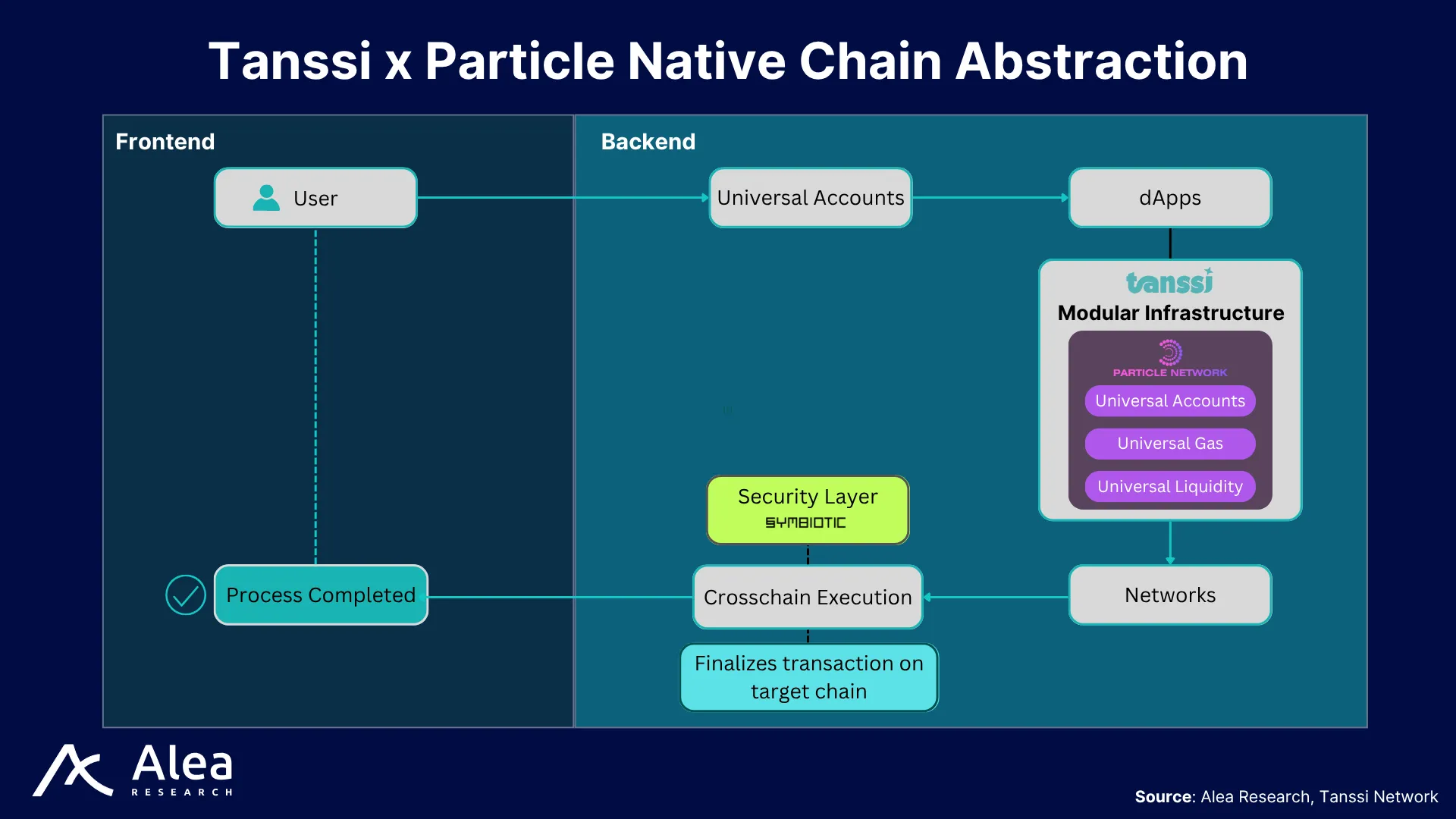 Tanssi x Particle Native Chain Abstraction

Frontend

User

Process Completed

Backend

Universal Accounts

dApps

tanssi

Modular Infrastructure

PARTICLE NETWORK

Universal Accounts

Universal Gas

Universal Liquidity

Security Layer

SYMBIOTIC

Crosschain Execution

Networks

Finalizes transaction on target chain

Alea RESEARCH

Source: Alea Research, Tanssi Network